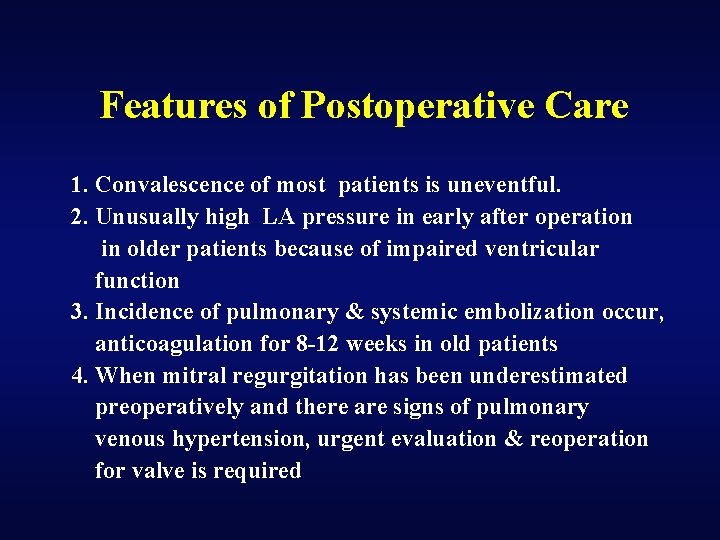 Features of Postoperative Care

1. Convalescence of most patients is uneventful.
2. Unusually high LA pressure in early after operation in older patients because of impaired ventricular function
3. Incidence of pulmonary & systemic embolization occur, anticoagulation for 8-12 weeks in old patients
4. When mitral regurgitation has been underestimated preoperatively and there are signs of pulmonary venous hypertension, urgent evaluation & reoperation for valve is required